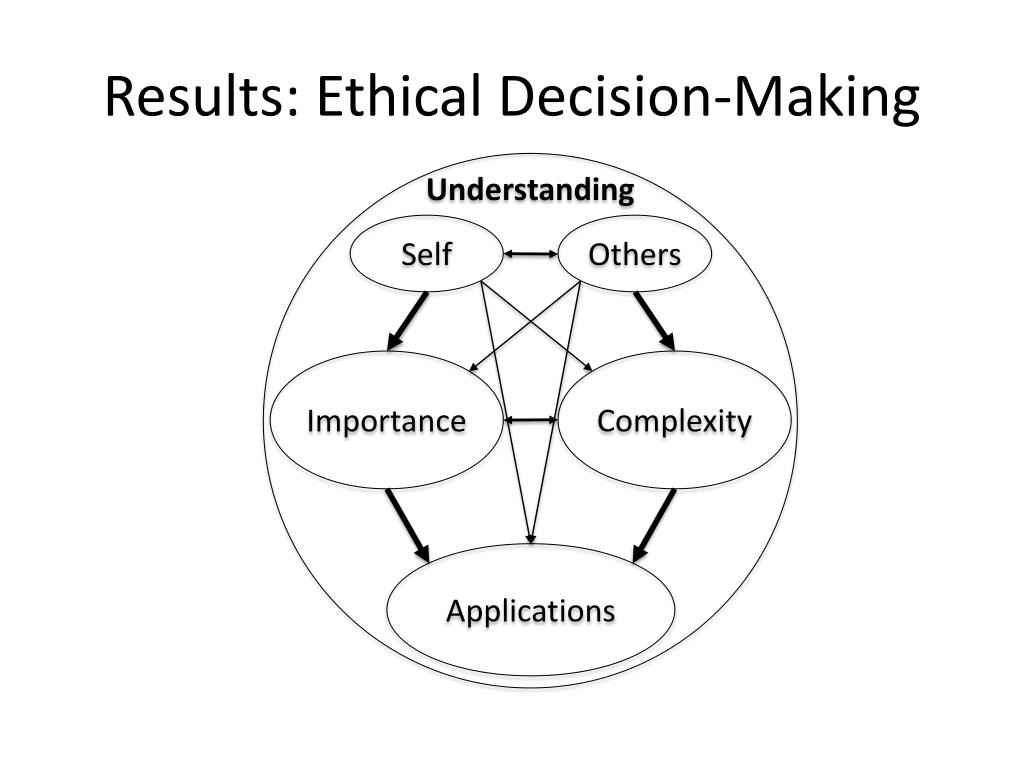 Results: Ethical Decision-Making

Understanding

Self

Others

Importance

Complexity

Applications